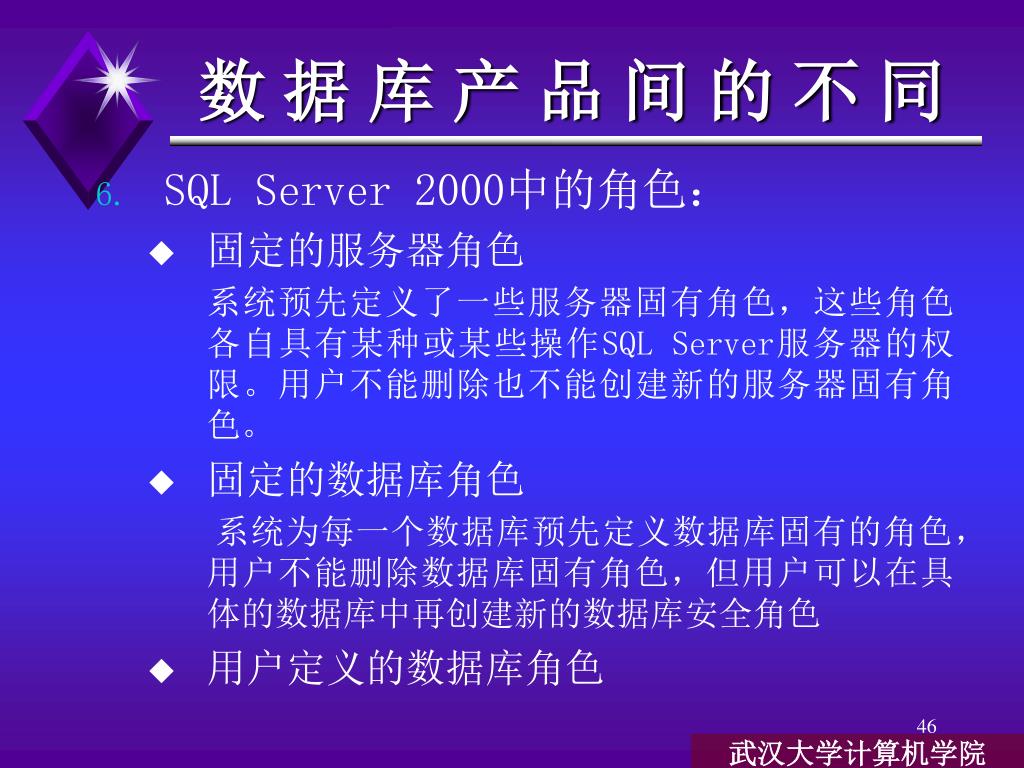 数据库产品间的不同

6. SQL Server 2000中的角色：

◆ 固定的服务器角色

系统预先定义了一些服务器固有角色，这些角色各自具有某种或某些操作SQL Server服务器的权限。用户不能删除也不能创建新的服务器固有角色。

◆ 固定的数据库角色

系统为每一个数据库预先定义数据库固有的角色，用户不能删除数据库固有角色，但用户可以在具体的数据库中再创建新的数据库安全角色

◆ 用户定义的数据库角色

46

武汉大学计算机学院